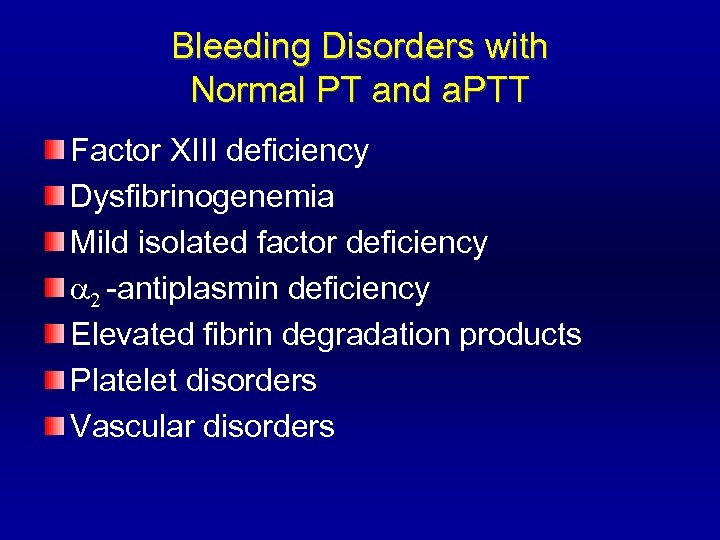 Bleeding Disorders with Normal PT and aPTT

Factor XIII deficiency
Dysfibrinogenemia
Mild isolated factor deficiency
$\alpha_2$ -antiplasmin deficiency
Elevated fibrin degradation products
Platelet disorders
Vascular disorders